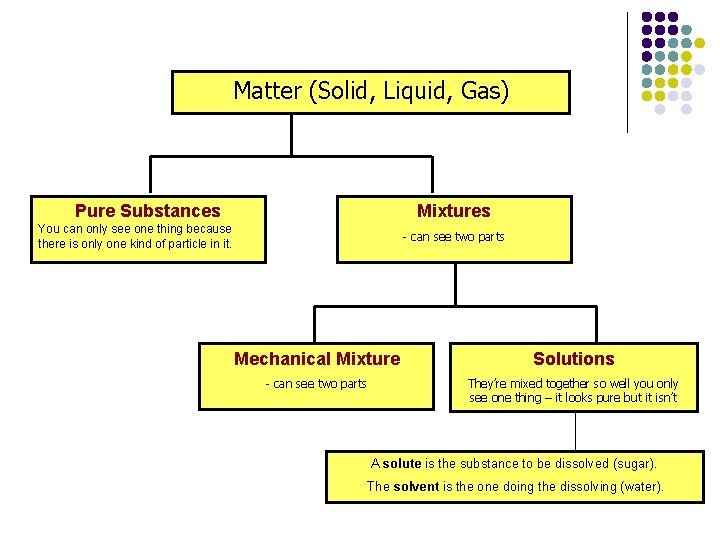 Matter (Solid, Liquid, Gas)

Pure Substances
You can only see one thing because there is only one kind of particle in it.

Mixtures
- can see two parts

Mechanical Mixture
- can see two parts

Solutions
They're mixed together so well you only see one thing – it looks pure but it isn't

A solute is the substance to be dissolved (sugar).

The solvent is the one doing the dissolving (water).